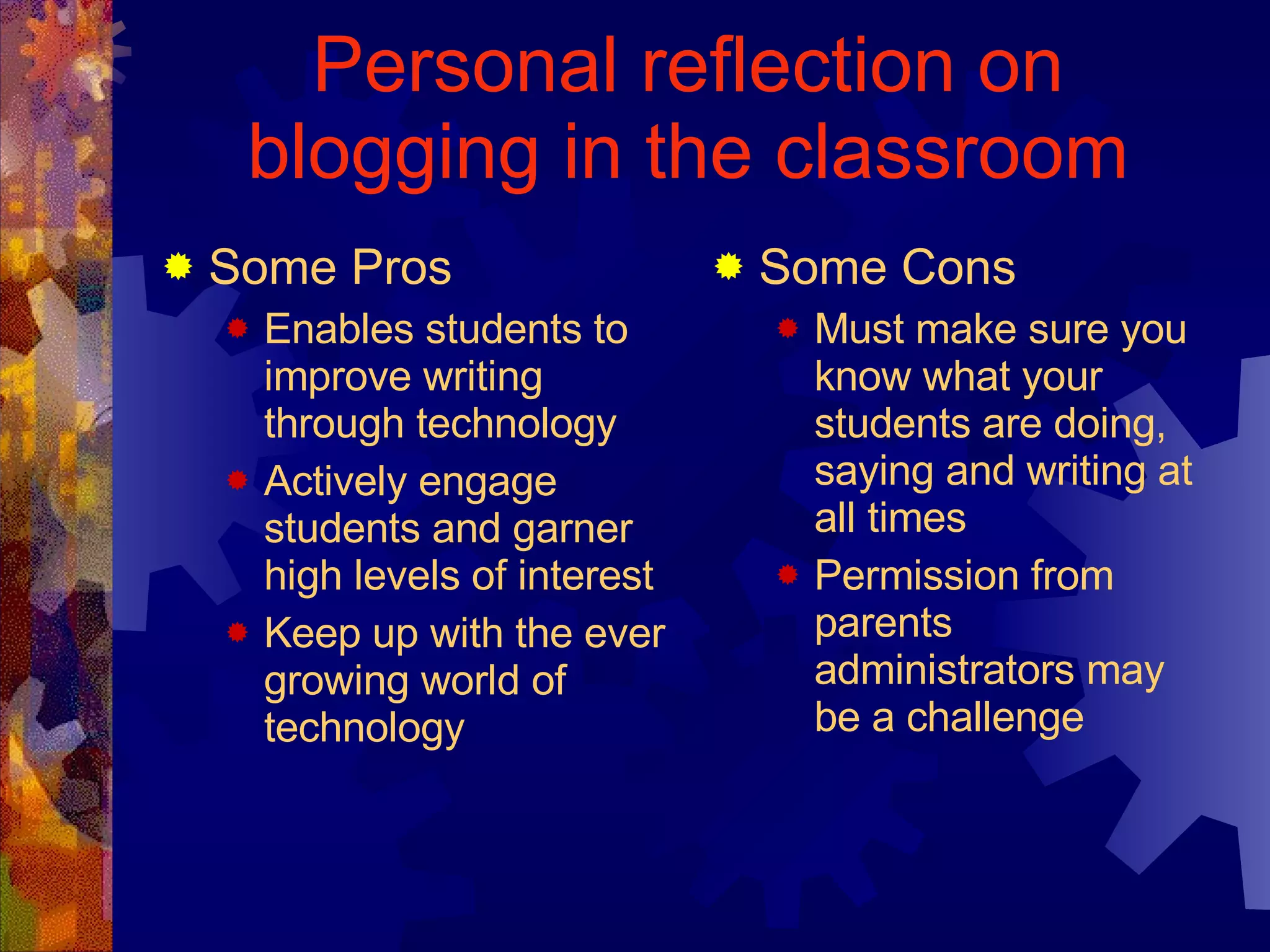 Personal reflection on blogging in the classroom

Some Pros
Enables students to improve writing through technology
Actively engage students and garner high levels of interest
Keep up with the ever growing world of technology

Some Cons
Must make sure you know what your students are doing, saying and writing at all times
Permission from parents administrators may be a challenge